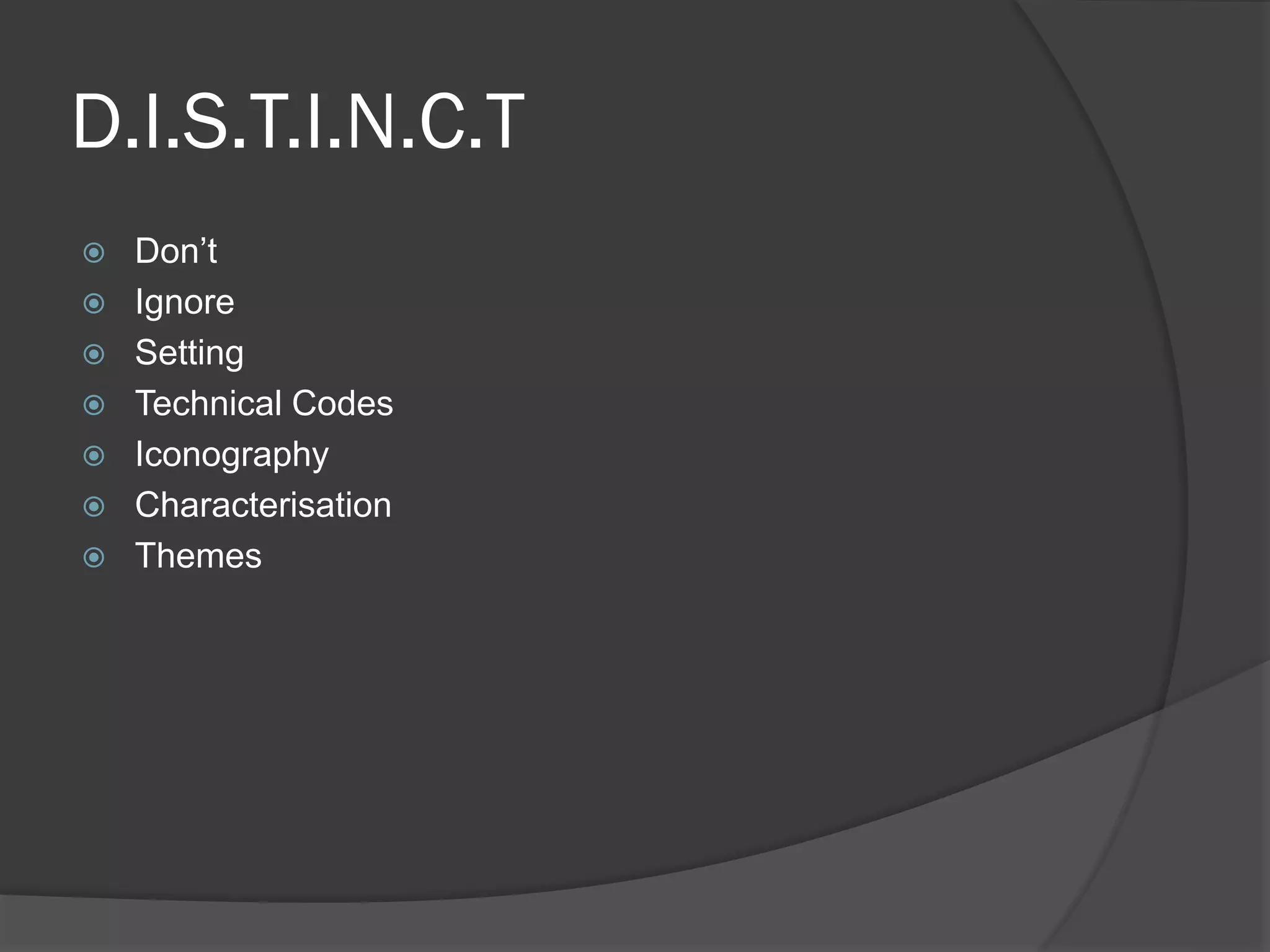 D.I.S.T.I.N.C.T

Don’t
Ignore
Setting
Technical Codes
Iconography
Characterisation
Themes